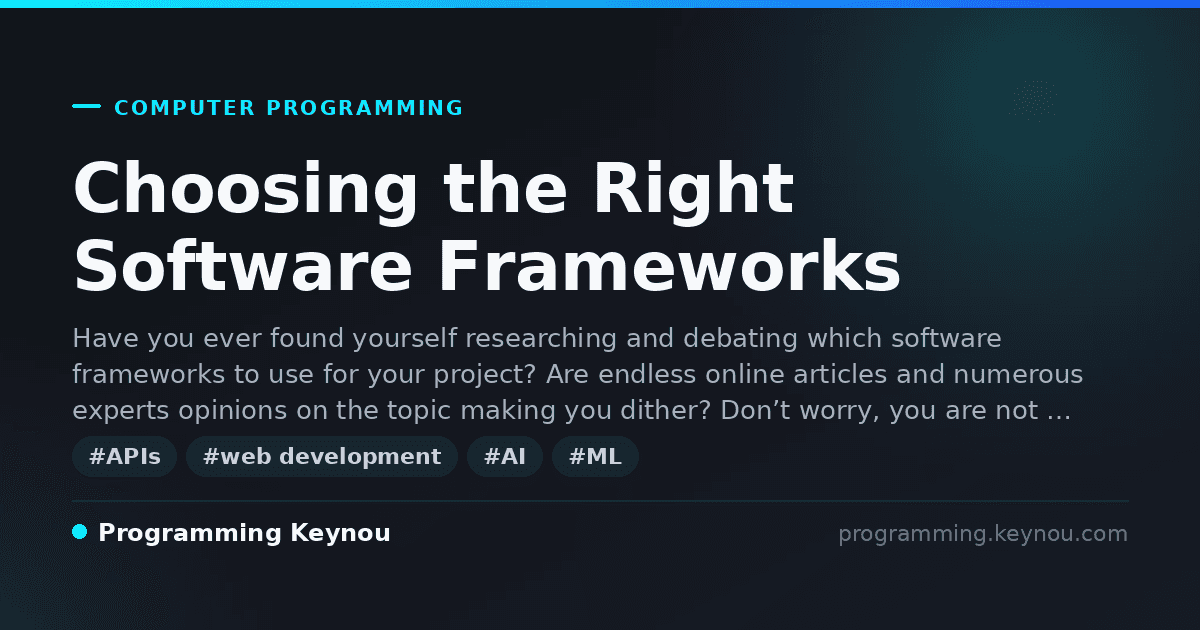 COMPUTER PROGRAMMING

Choosing the Right Software Frameworks

Have you ever found yourself researching and debating which software frameworks to use for your project? Are endless online articles and numerous experts opinions on the topic making you dither? Don’t worry, you are not …

#APIs #web development #AI #ML

Programming Keynou

programming.keynou.com